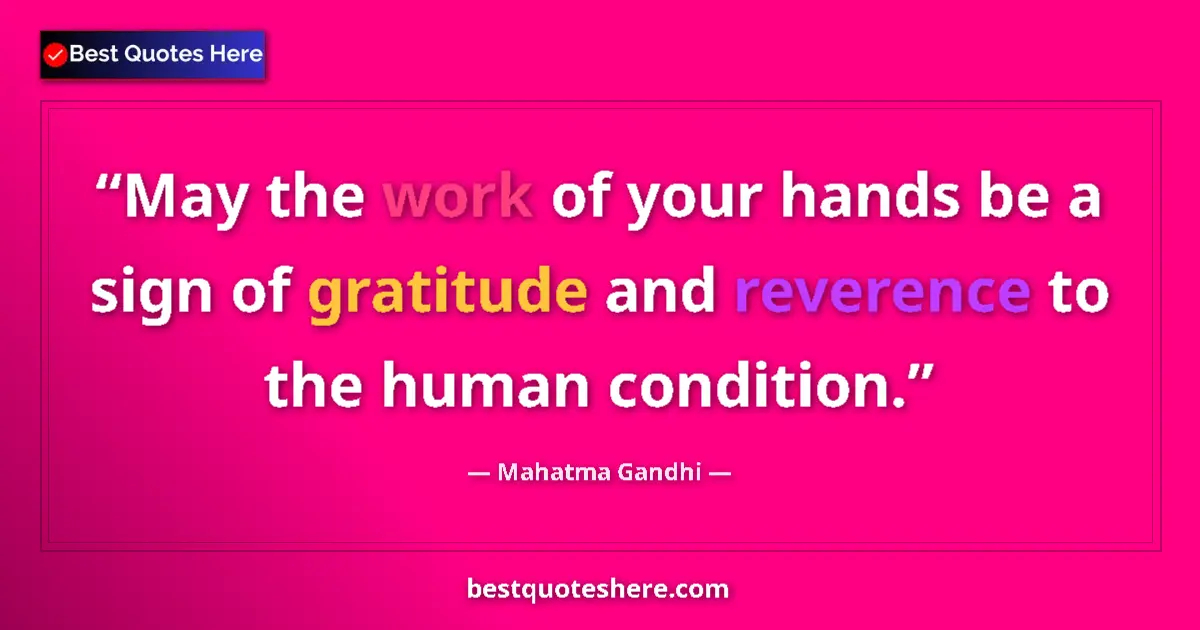 Best Quotes Here

“May the work of your hands be a sign of gratitude and reverence to the human condition.”

— Mahatma Gandhi —

bestquoteshere.com